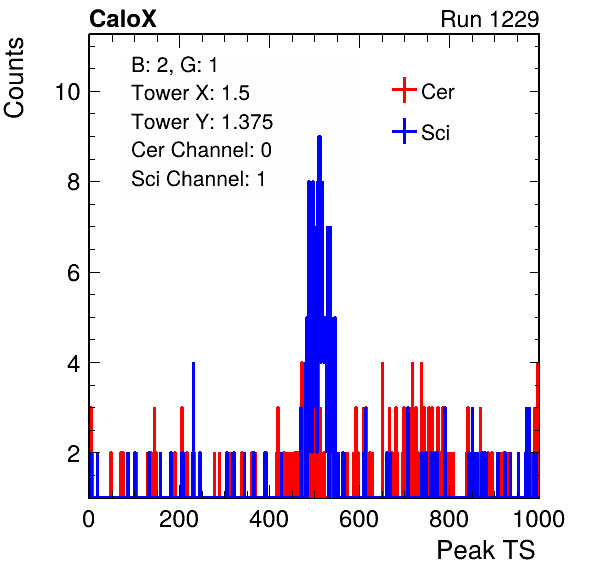 CaloX

Run 1229

Counts

B: 2, G: 1
Tower X: 1.5
Tower Y: 1.375
Cer Channel: 0
Sci Channel: 1

Cer
Sci

10
8
6
4
2

0
200
400
600
800
1000

Peak TS